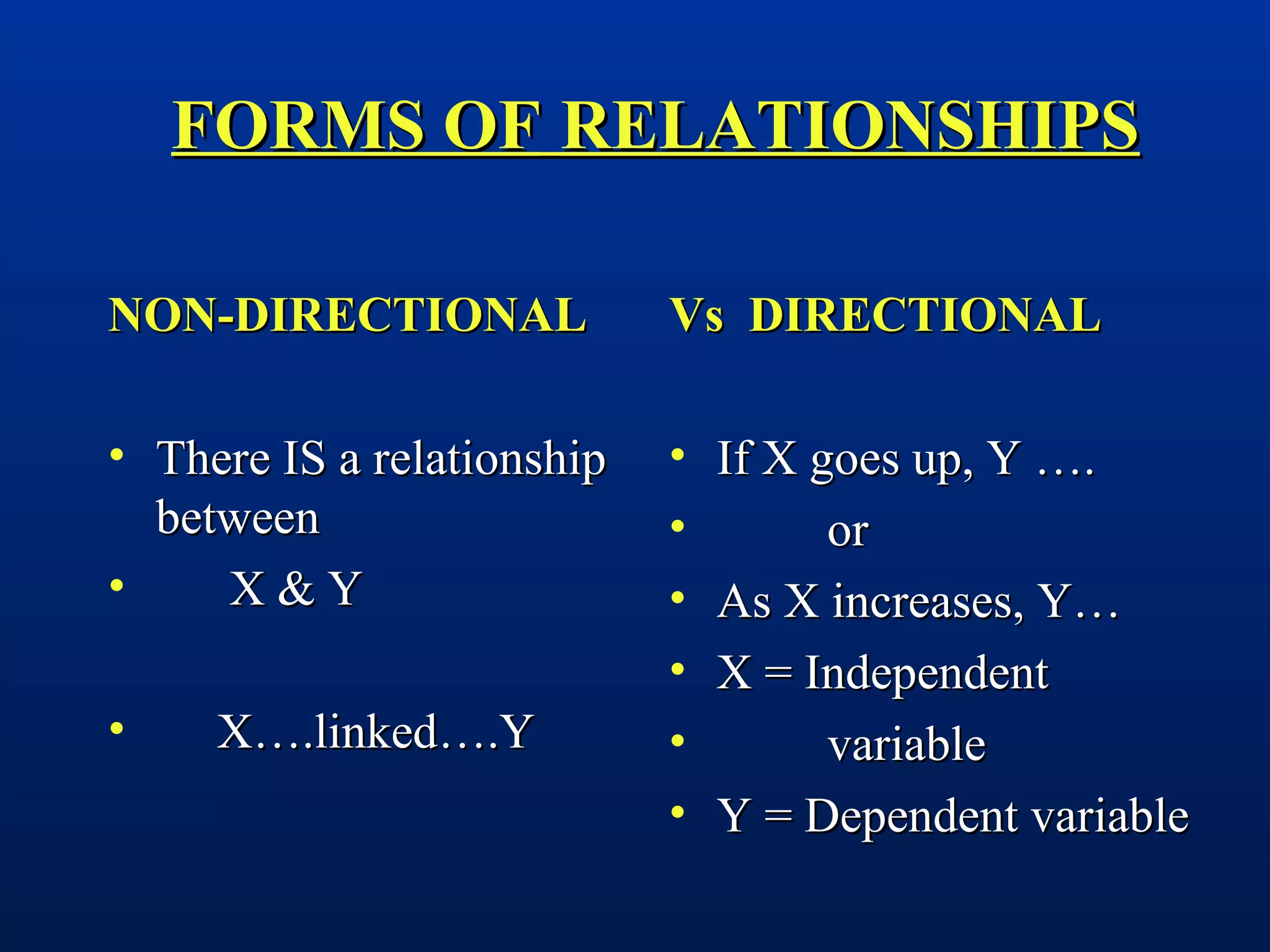 FORMS OF RELATIONSHIPS

NON-DIRECTIONAL

• There IS a relationship between
• X & Y

• X….linked….Y

Vs DIRECTIONAL

• If X goes up, Y ….
• or
• As X increases, Y…
• X = Independent
• variable
• Y = Dependent variable